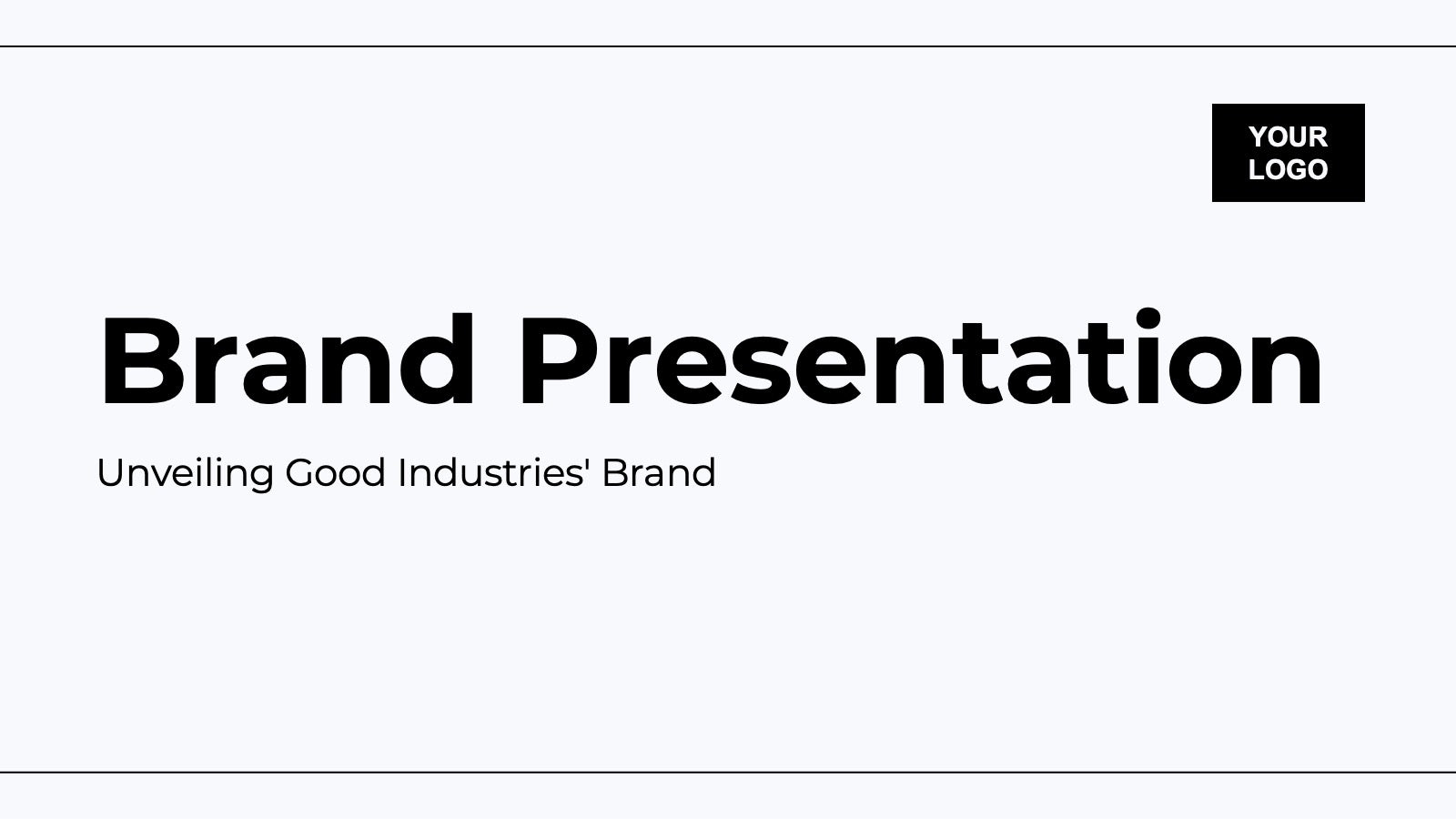 YOUR
LOGO

Brand Presentation

Unveiling Good Industries' Brand